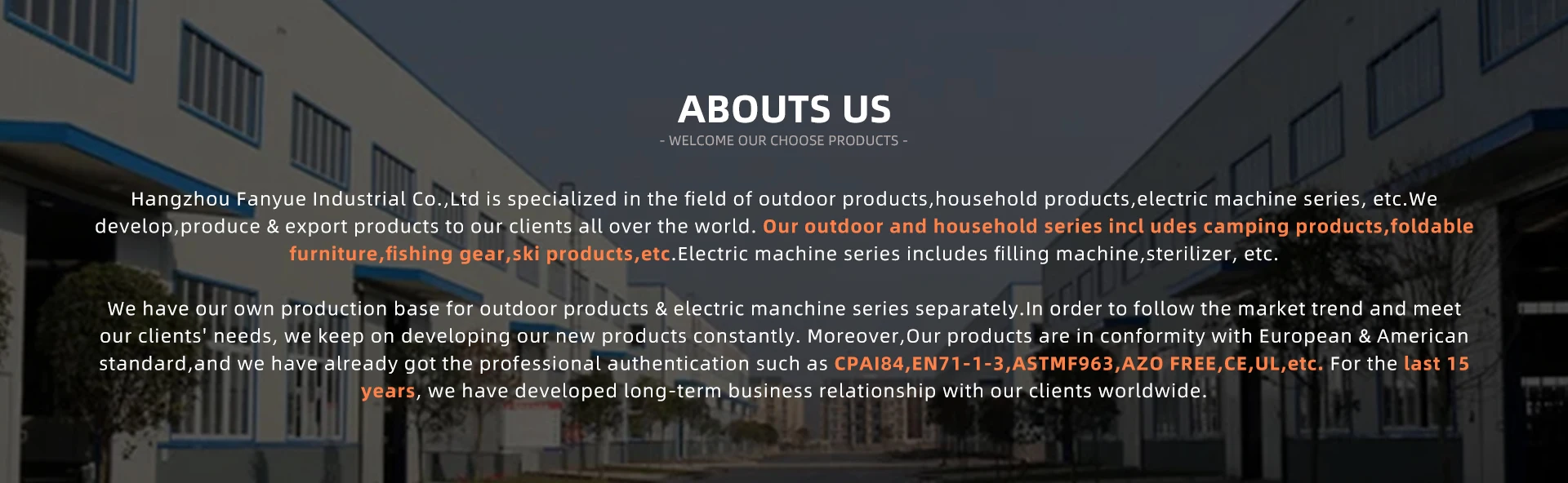 ABOUTS US

- WELCOME OUR CHOOSE PRODUCTS -

Hangzhou Fanyue Industrial Co.,Ltd is specialized in the field of outdoor products,household products,electric machine series, etc.We develop,produce & export products to our clients all over the world. Our outdoor and household series incl udes camping products,foldable furniture,fishing gear,ski products,etc.Electric machine series includes filling machine,sterilizer, etc.

We have our own production base for outdoor products & electric manchine series separately.In order to follow the market trend and meet our clients' needs, we keep on developing our new products constantly. Moreover,Our products are in conformity with European & American standard,and we have already got the professional authentication such as CPAI84,EN71-1-3,ASTMF963,AZO FREE,CE,UL,etc. For the last 15 years, we have developed long-term business relationship with our clients worldwide.